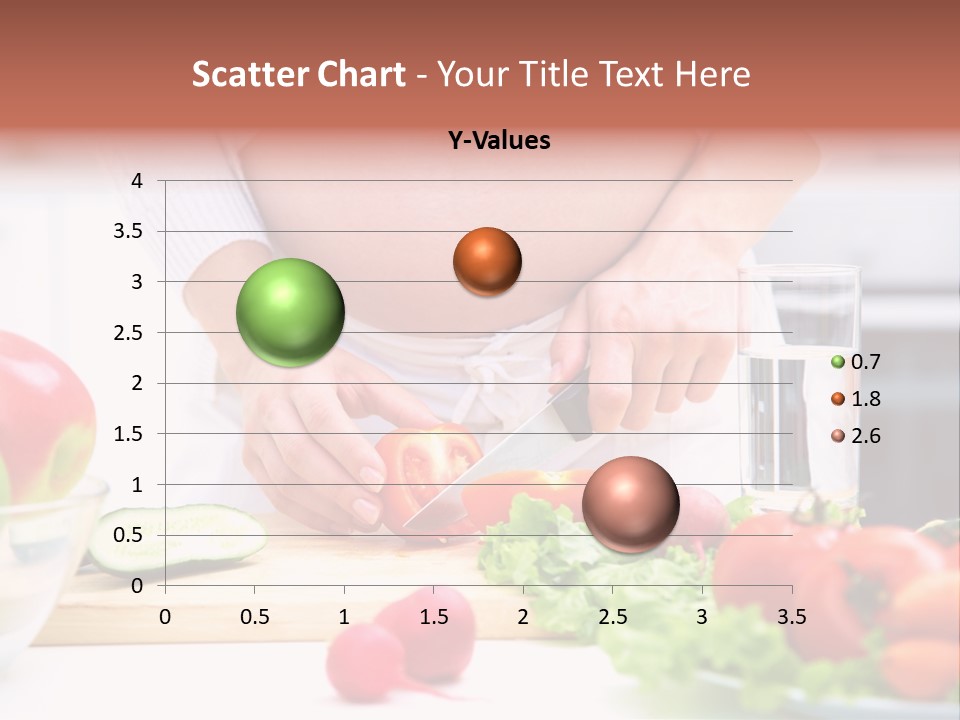 Scatter Chart - Your Title Text Here

Y-Values

4
3.5
3
2.5
2
1.5
1
0.5
0

0 0.5 1 1.5 2 2.5 3 3.5

0.7
1.8
2.6